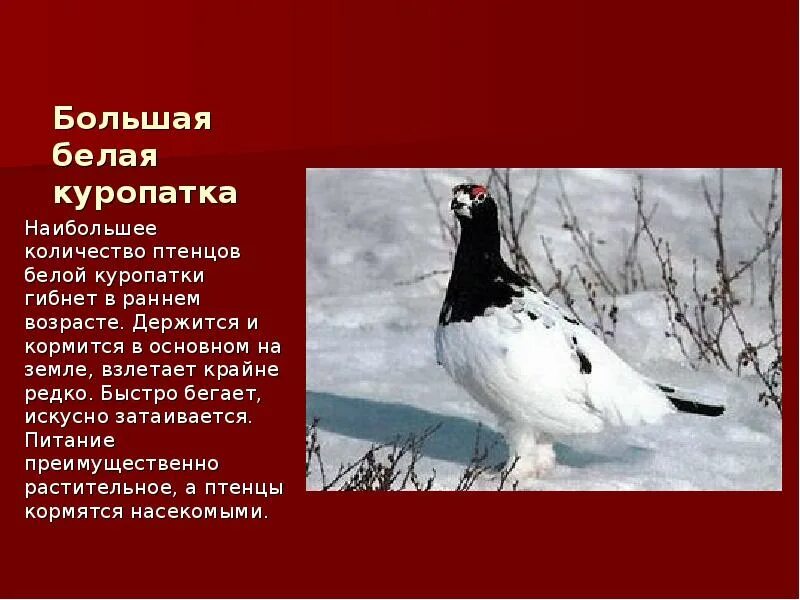 Большая белая куропатка

Наибольшее количество птенцов белой куропатки гибнет в раннем возрасте. Держится и кормится в основном на земле, взлетает крайне редко. Быстро бегает, искусно затаивается. Питание преимущественно растительное, а птенцы кормятся насекомыми.